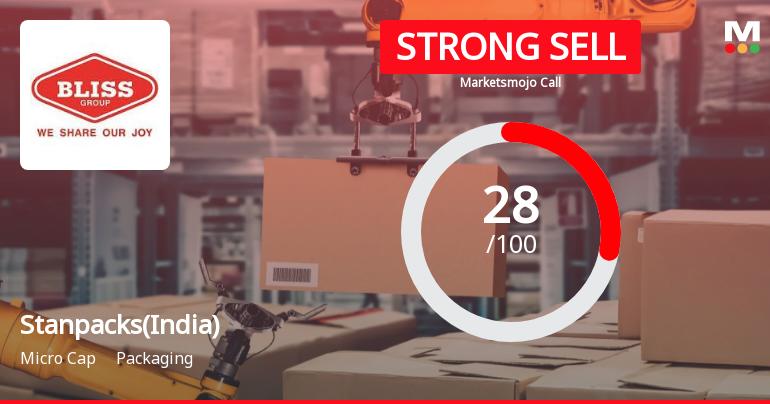 BLISS
GROUP
WE SHARE OUR JOY

STRONG SELL
Marketsmojo Call

M

28
/100

Stanpacks(India)
Micro Cap Packaging